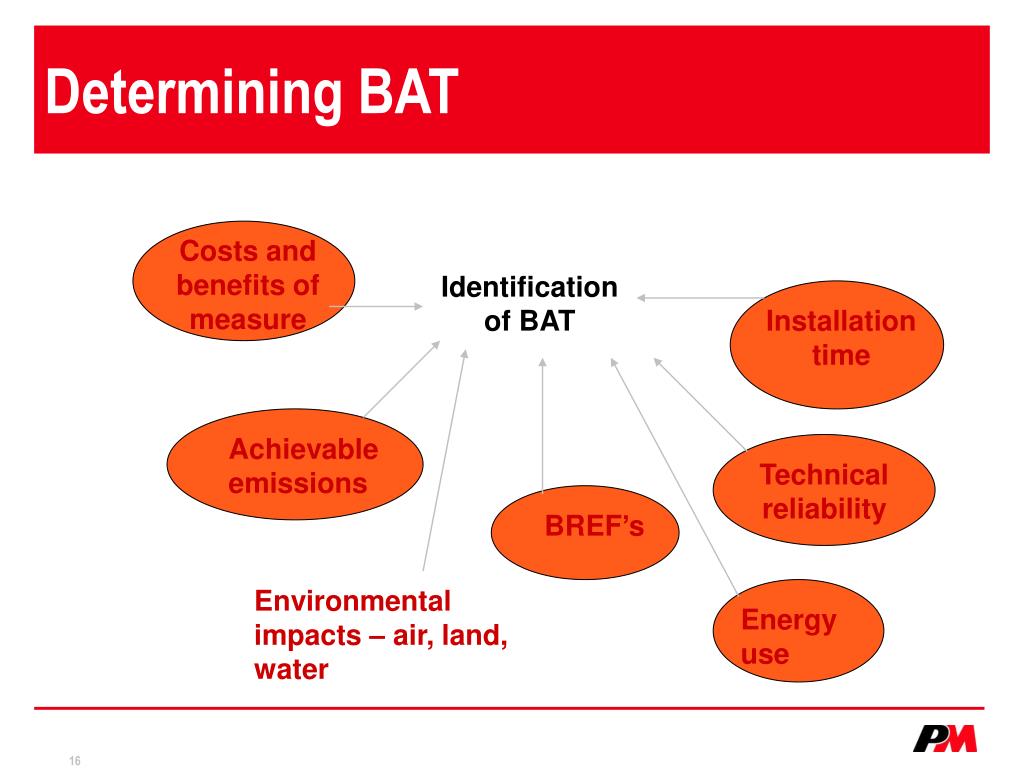 Determining BAT

Costs and benefits of measure

Identification of BAT

Installation time

Achievable emissions

Technical reliability

BREF's

Environmental impacts – air, land, water

Energy use

16

PM